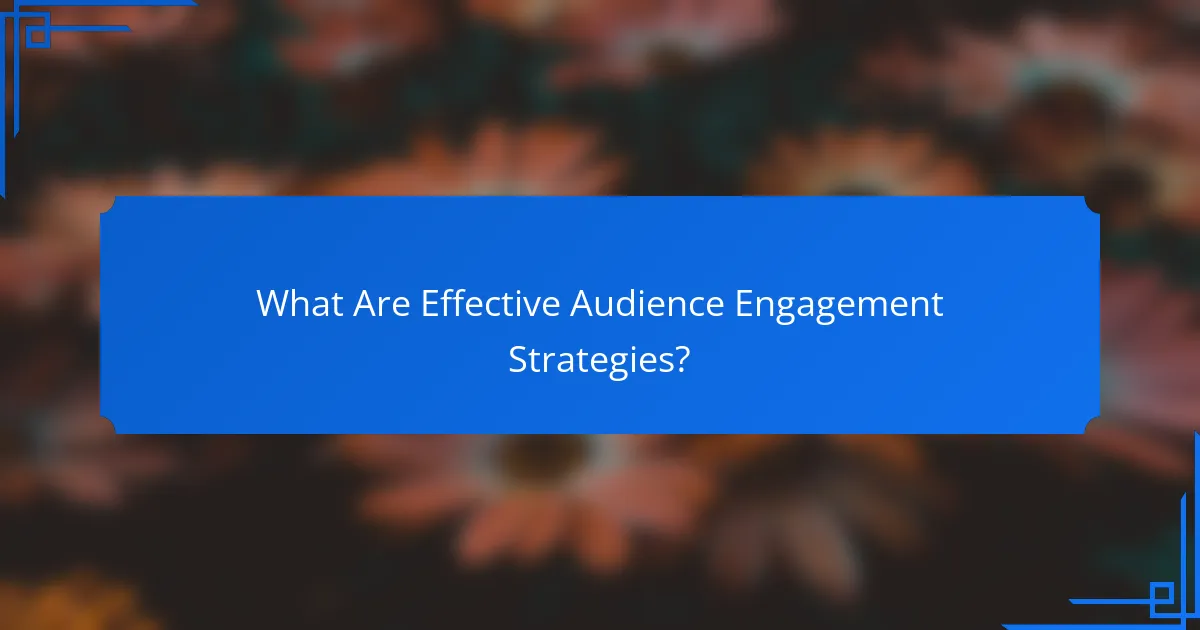 What Are Effective Audience Engagement Strategies?